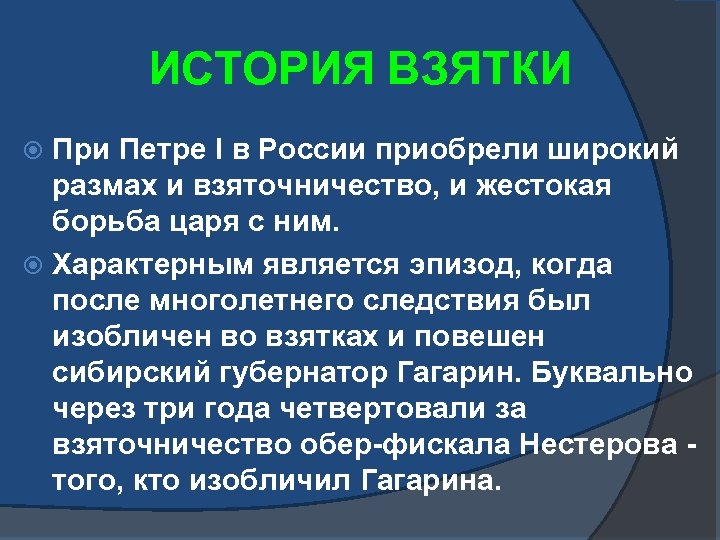 ИСТОРИЯ ВЗЯТКИ

При Петре I в России приобрели широкий размах и взяточничество, и жестокая борьба царя с ним.

Характерным является эпизод, когда после многолетнего следствия был изобличен во взятках и повешен сибирский губернатор Гагарин. Буквально через три года четвертовали за взяточничество обер-фискала Нестерова - того, кто изобличил Гагарина.